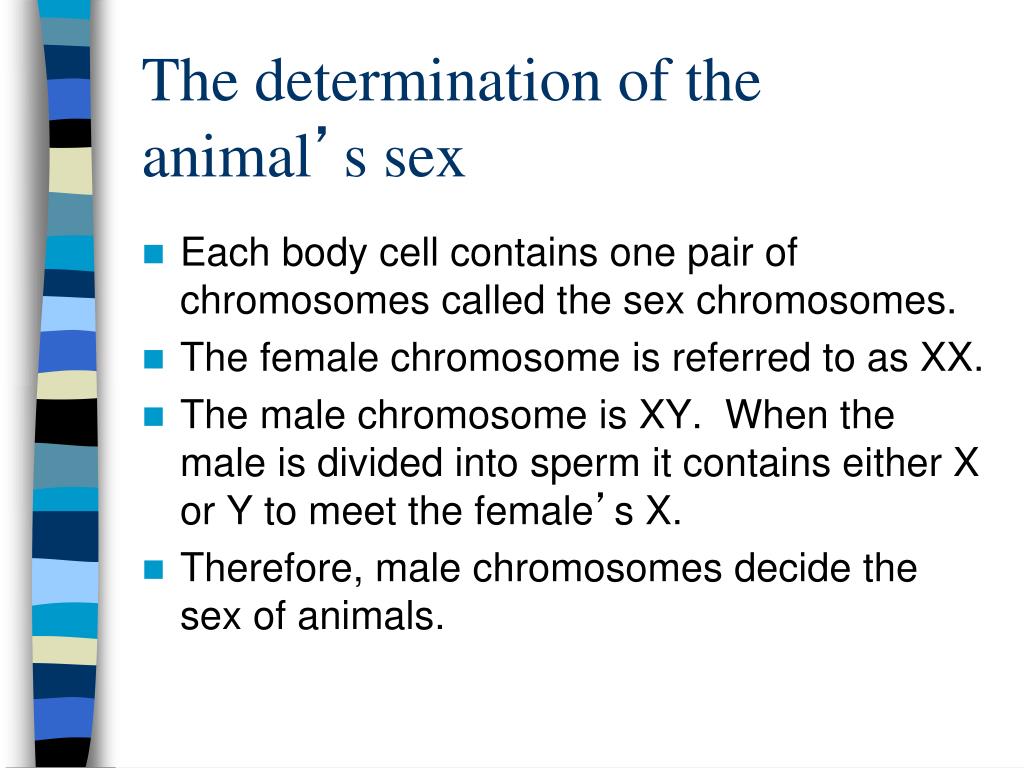 The determination of the animal’s sex

- Each body cell contains one pair of chromosomes called the sex chromosomes.
- The female chromosome is referred to as XX.
- The male chromosome is XY. When the male is divided into sperm it contains either X or Y to meet the female’s X.
- Therefore, male chromosomes decide the sex of animals.